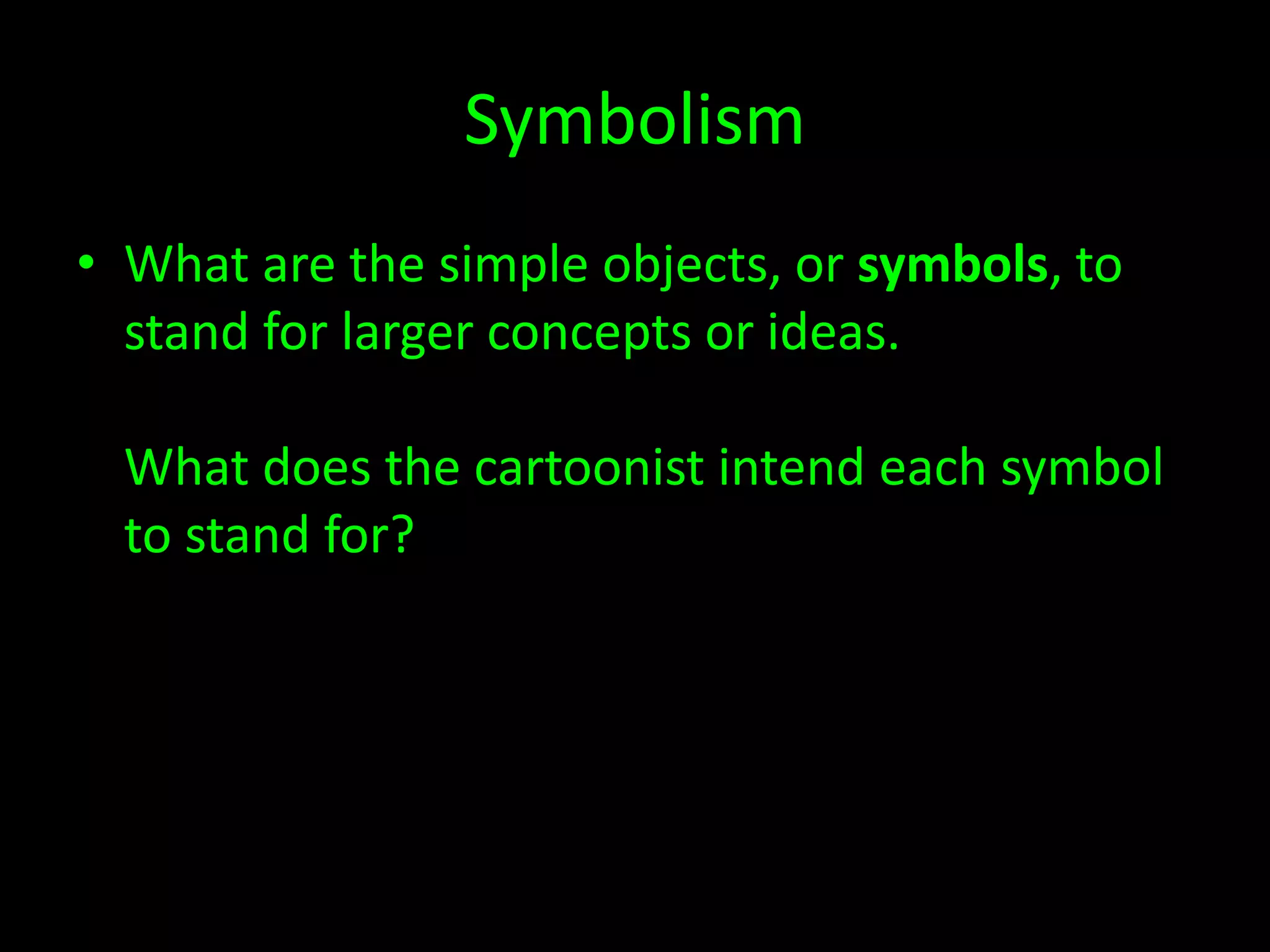 Symbolism

• What are the simple objects, or symbols, to stand for larger concepts or ideas.

What does the cartoonist intend each symbol to stand for?